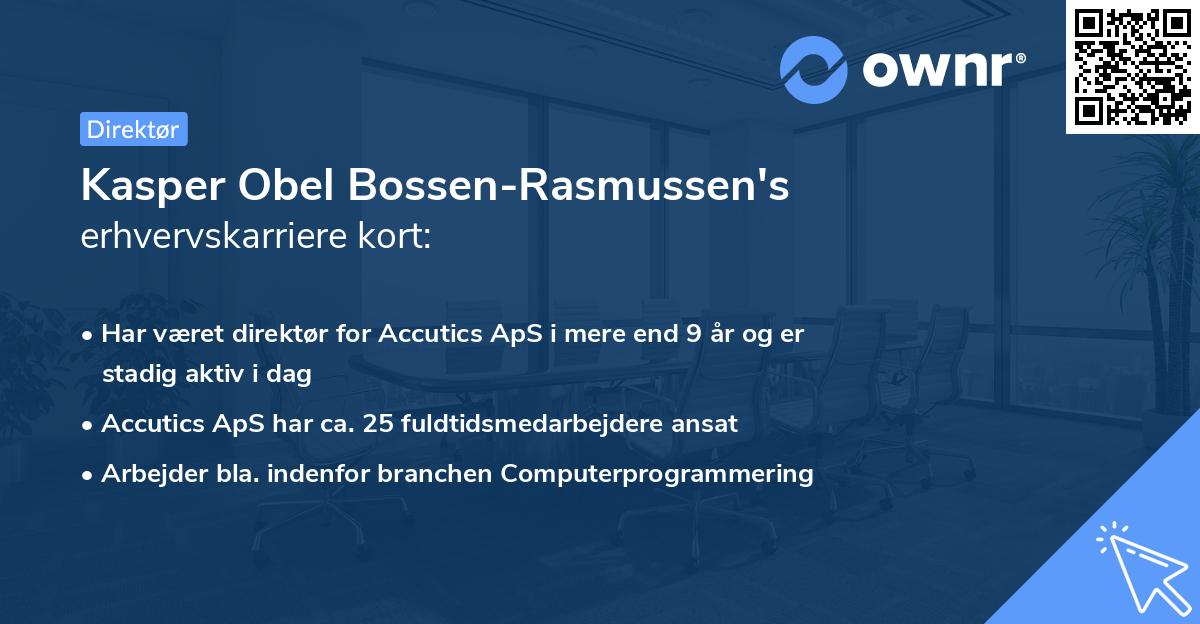 ownr®

Direktør

Kasper Obel Bossen-Rasmussen's erhvervskarriere kort:

• Har været direktør for Accutics ApS i mere end 9 år og er stadig aktiv i dag
• Accutics ApS har ca. 25 fuldtidsmedarbejdere ansat
• Arbejder bla. indenfor branchen Computerprogrammering